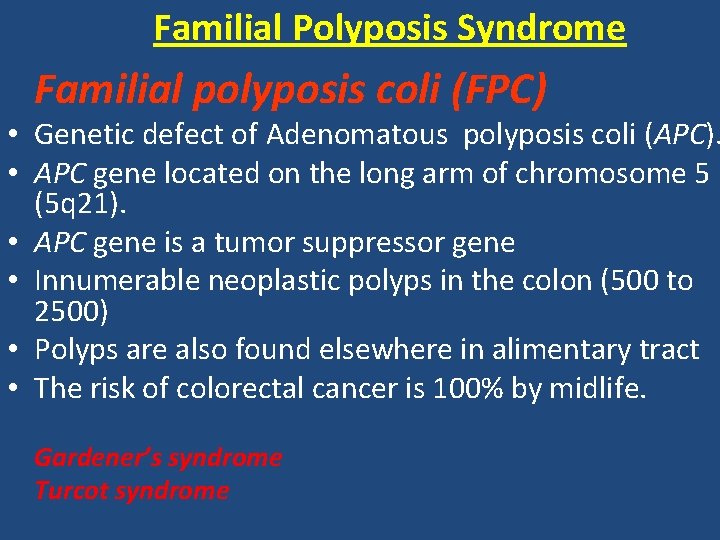 Familial Polyposis Syndrome

Familial polyposis coli (FPC)

• Genetic defect of Adenomatous polyposis coli (APC).
• APC gene located on the long arm of chromosome 5 (5q21).
• APC gene is a tumor suppressor gene
• Innumerable neoplastic polyps in the colon (500 to 2500)
• Polyps are also found elsewhere in alimentary tract
• The risk of colorectal cancer is 100% by midlife.

Gardener's syndrome
Turcot syndrome